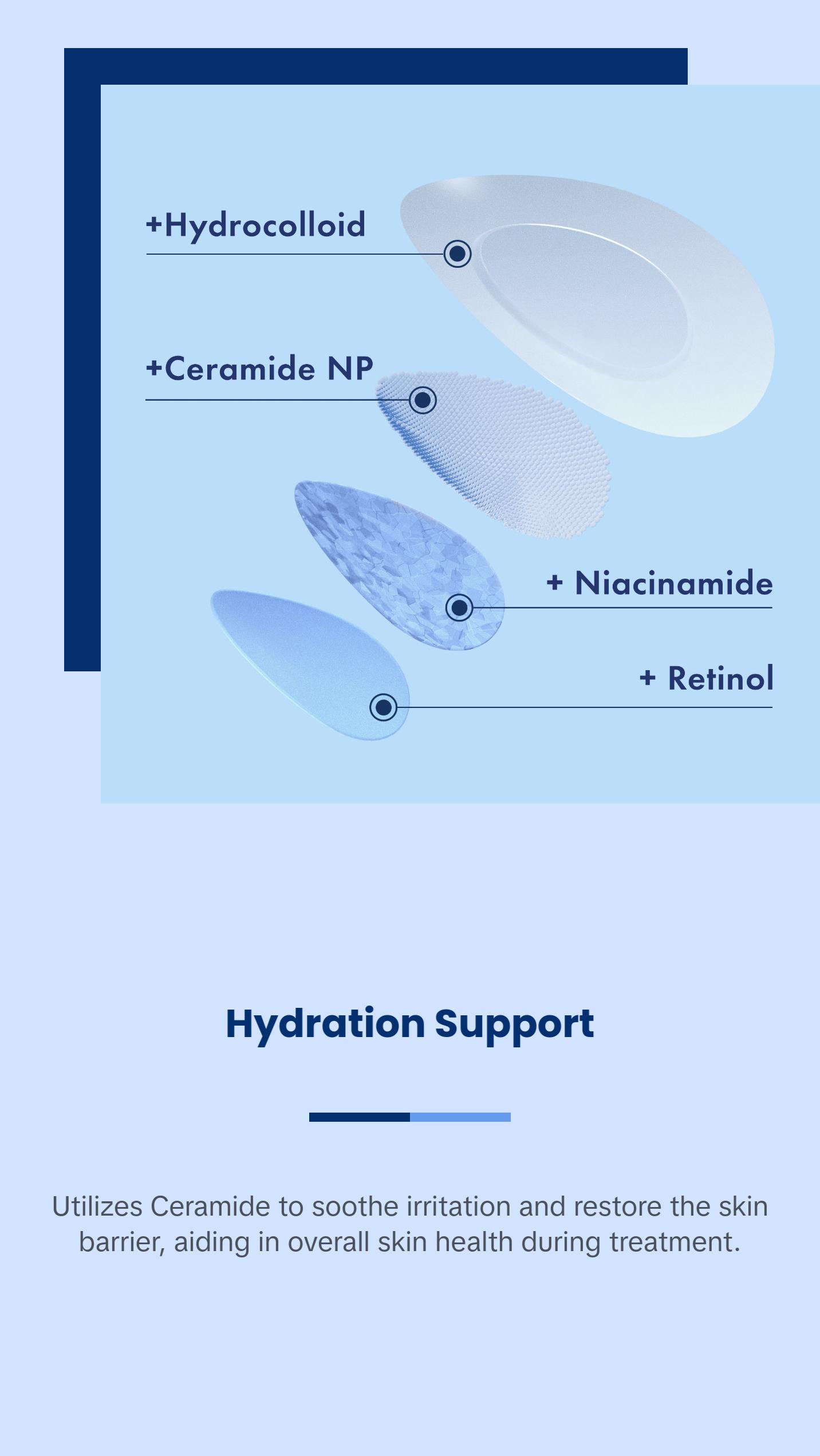 +Hydrocolloid

+Ceramide NP

+ Niacinamide

+ Retinol

Hydration Support

Utilizes Ceramide to soothe irritation and restore the skin barrier, aiding in overall skin health during treatment.